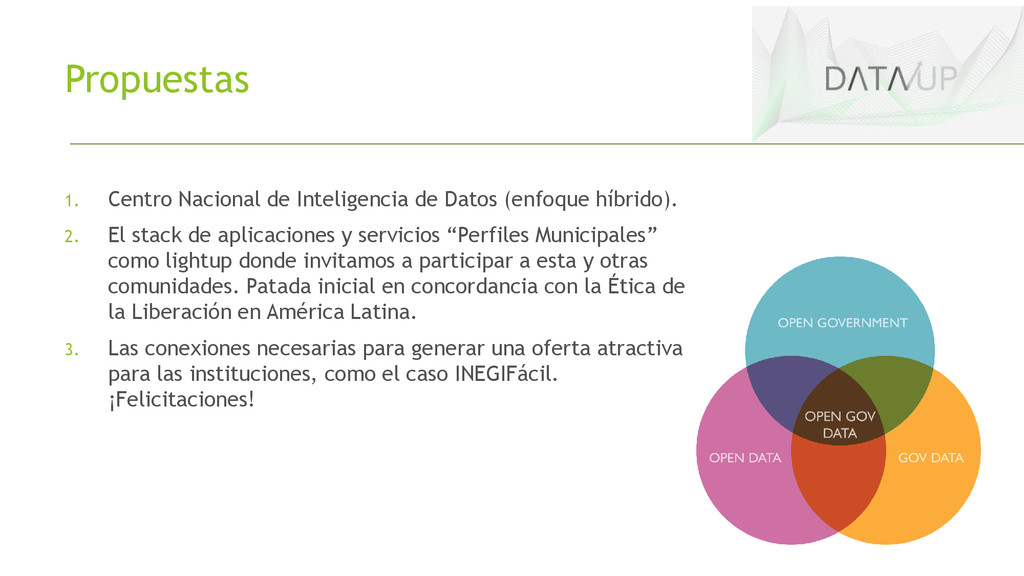 Propuestas

DATAUP

1. Centro Nacional de Inteligencia de Datos (enfoque híbrido).

2. El stack de aplicaciones y servicios “Perfiles Municipales” como lightup donde invitamos a participar a esta y otras comunidades. Patada inicial en concordancia con la Ética de la Liberación en América Latina.

3. Las conexiones necesarias para generar una oferta atractiva para las instituciones, como el caso INEGIFácil. ¡Felicitaciones!

OPEN GOVERNMENT

OPEN GOV DATA

OPEN DATA

GOV DATA